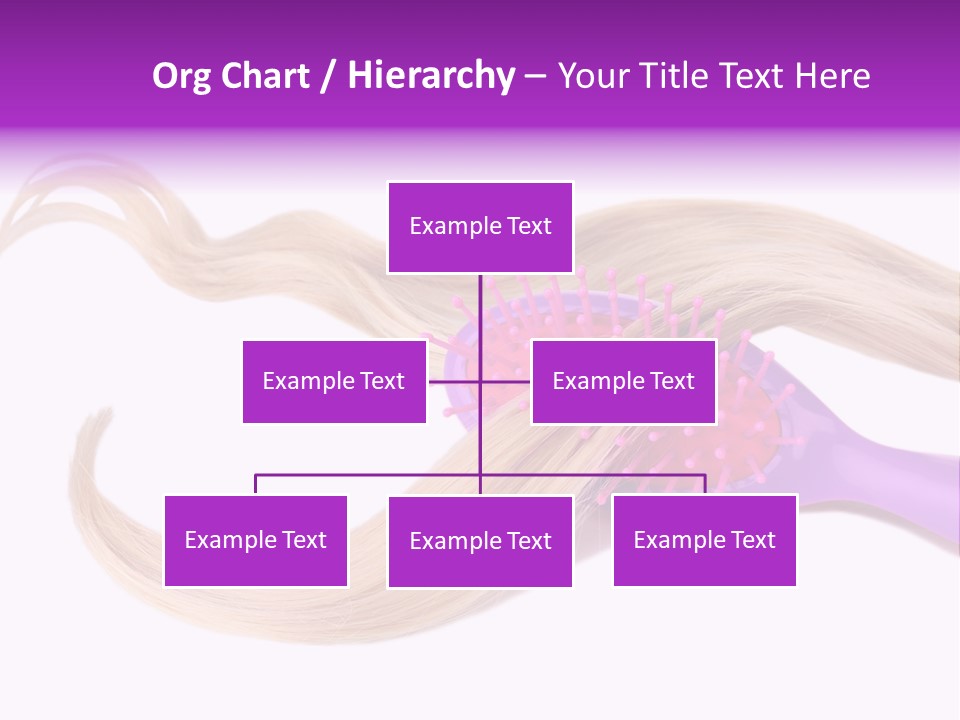 Org Chart / Hierarchy – Your Title Text Here

Example Text

Example Text

Example Text

Example Text

Example Text

Example Text